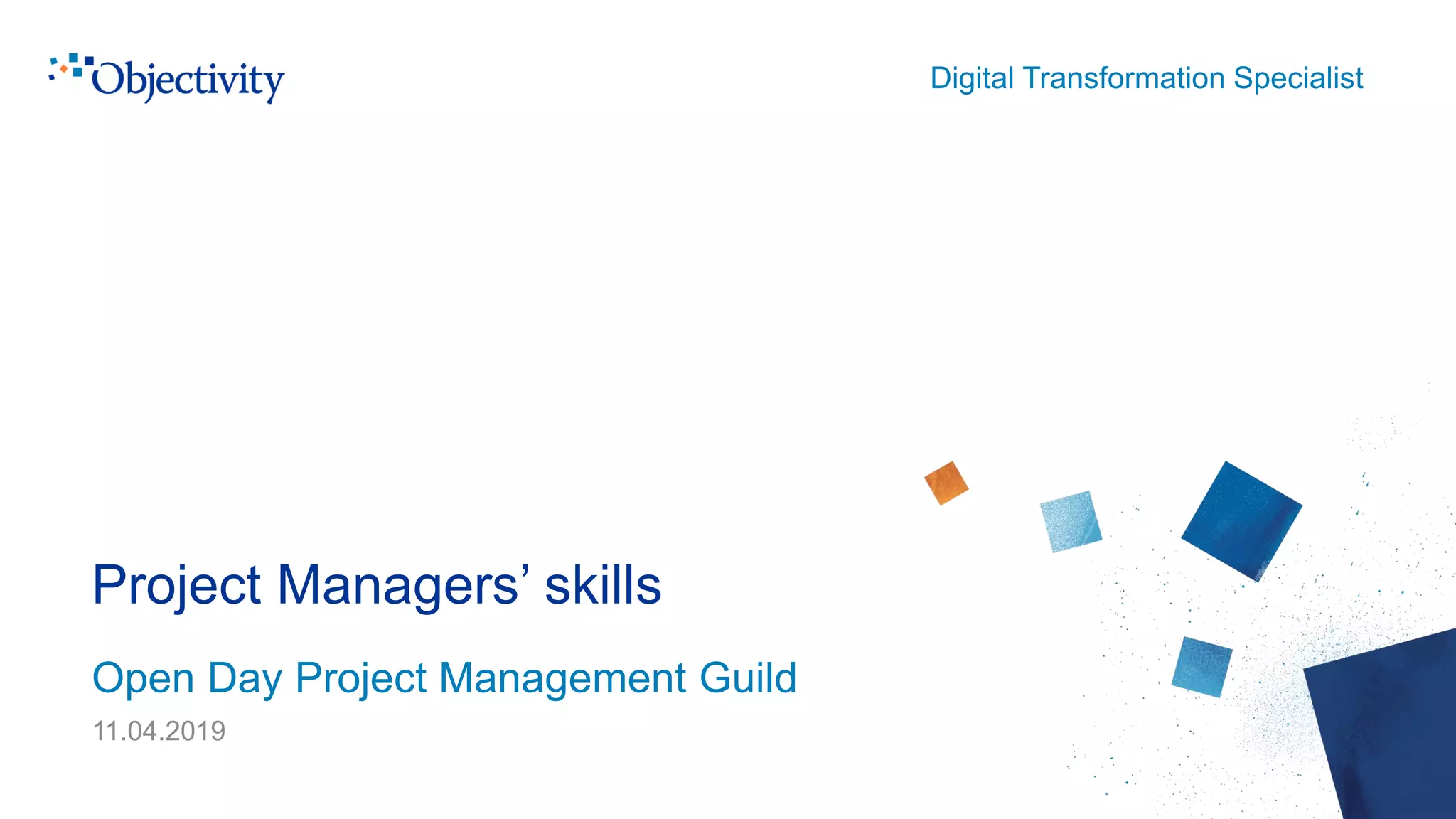 Objectivity

Digital Transformation Specialist

Project Managers’ skills

Open Day Project Management Guild

11.04.2019